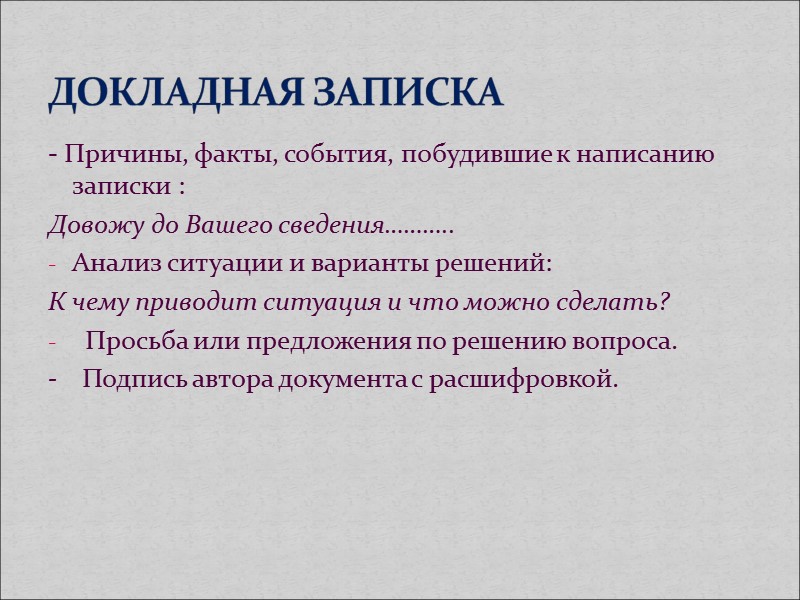 ДОКЛАДНАЯ ЗАПИСКА

- Причины, факты, события, побудившие к написанию записки :

Довожу до Вашего сведения………..

- Анализ ситуации и варианты решений:

К чему приводит ситуация и что можно сделать?

- Просьба или предложения по решению вопроса.

- Подпись автора документа с расшифровкой.